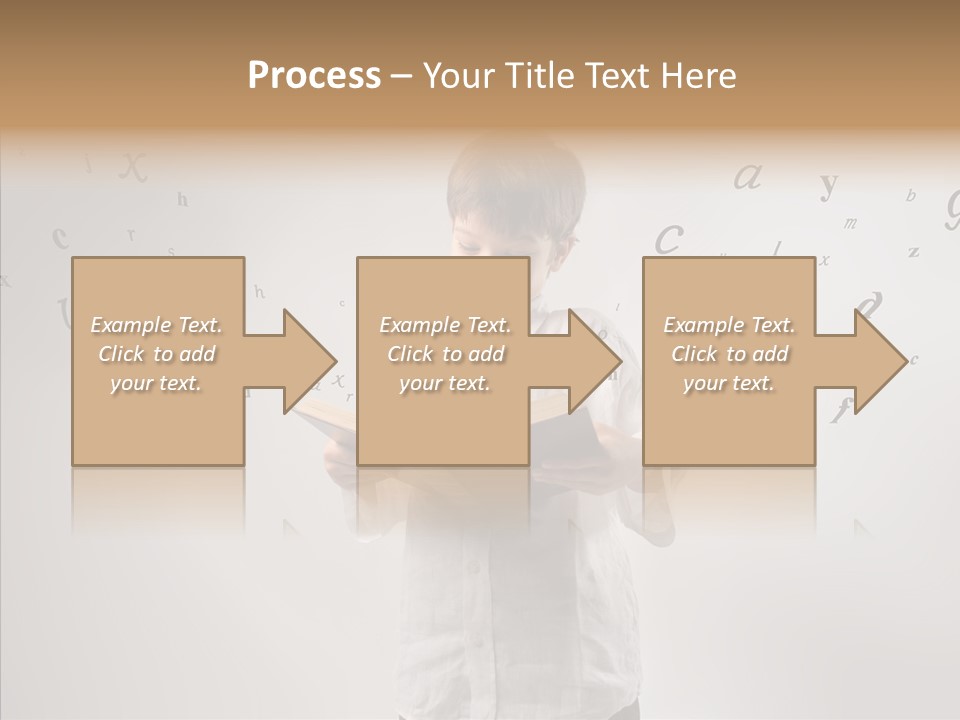 Process – Your Title Text Here

Example Text. Click to add your text.

Example Text. Click to add your text.

Example Text. Click to add your text.